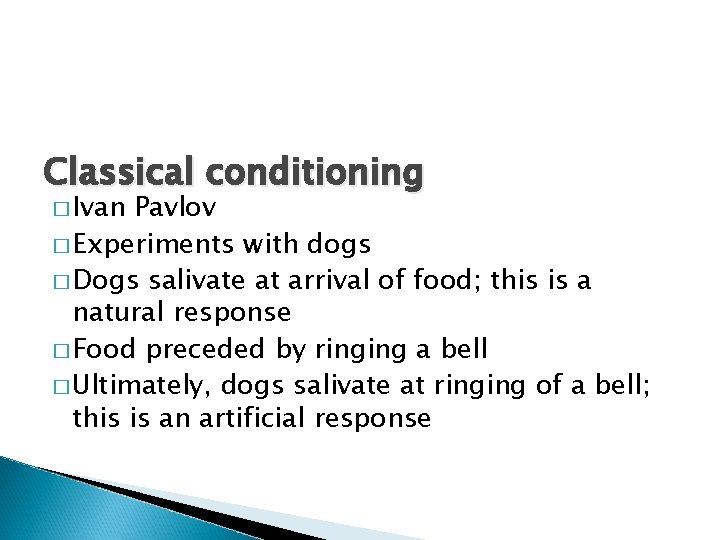 Classical conditioning

□ Ivan Pavlov

□ Experiments with dogs

□ Dogs salivate at arrival of food; this is a natural response

□ Food preceded by ringing a bell

□ Ultimately, dogs salivate at ringing of a bell; this is an artificial response